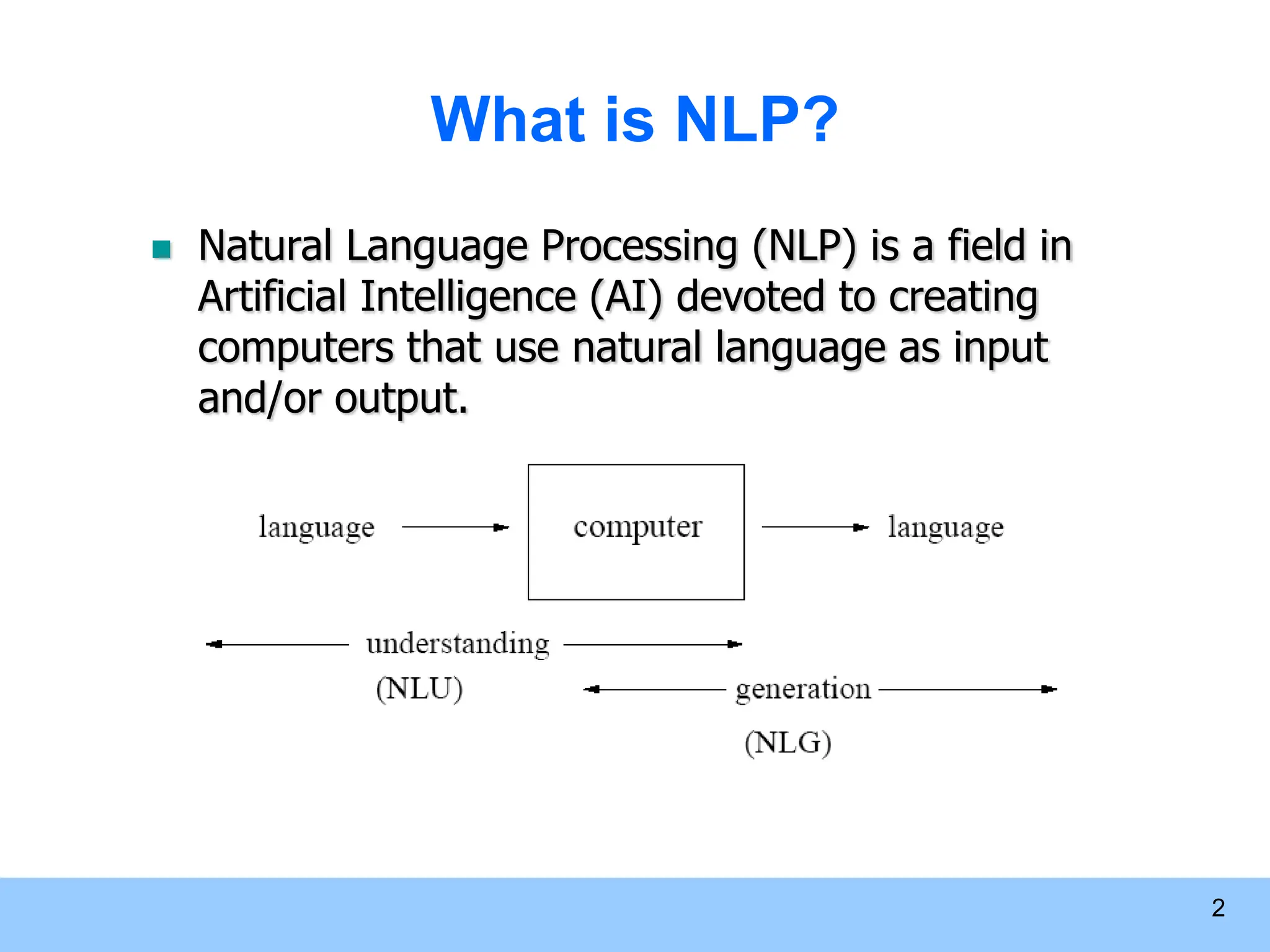 What is NLP?

Natural Language Processing (NLP) is a field in Artificial Intelligence (AI) devoted to creating computers that use natural language as input and/or output.

language

computer

language

understanding

(NLU)

generation

(NLG)

2